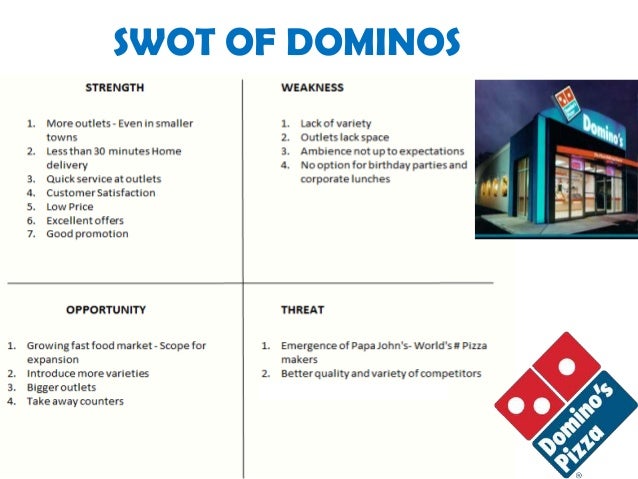 SWOT OF DOMINOS

STRENGTH

1. More outlets - Even in smaller towns
2. Less than 30 minutes Home delivery
3. Quick service at outlets
4. Customer Satisfaction
5. Low Price
6. Excellent offers
7. Good promotion

WEAKNESS

1. Lack of variety
2. Outlets lack space
3. Ambience not up to expectations
4. No option for birthday parties and corporate lunches

Domino's

OPPORTUNITY

1. Growing fast food market - Scope for expansion
2. Introduce more varieties
3. Bigger outlets
4. Take away counters

THREAT

1. Emergence of Papa John's- World's # Pizza makers
2. Better quality and variety of competitors

Domino's Pizza ®